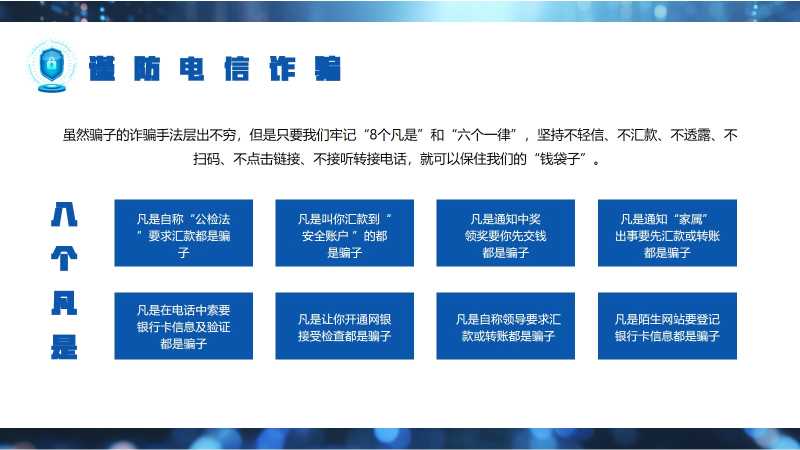 谨防电信诈骗

虽然骗子的诈骗手法层出不穷，但是只要我们牢记“8个凡是”和“六个一律”，坚持不轻信、不汇款、不透露、不扫码、不点击链接、不接听转接电话，就可以保住我们的“钱袋子”。

八个凡是

凡是自称“公检法”要求汇款都是骗子

凡是叫你汇款到“安全账户”的都是骗子

凡是通知中奖领奖要你先交钱都是骗子

凡是通知“家属”出事要先汇款或转账都是骗子

凡是在电话中索要银行卡信息及验证都是骗子

凡是让你开通网银接受检查都是骗子

凡是自称领导要求汇款或转账都是骗子

凡是陌生网站要登记银行卡信息都是骗子